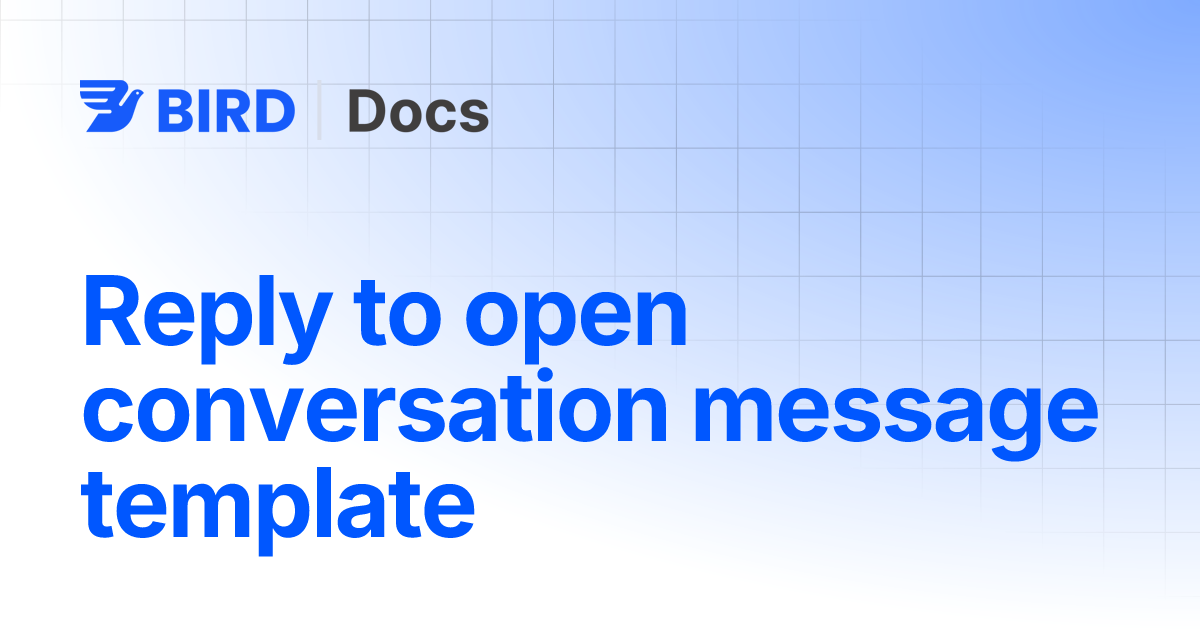 BIRD Docs

Reply to open conversation message template